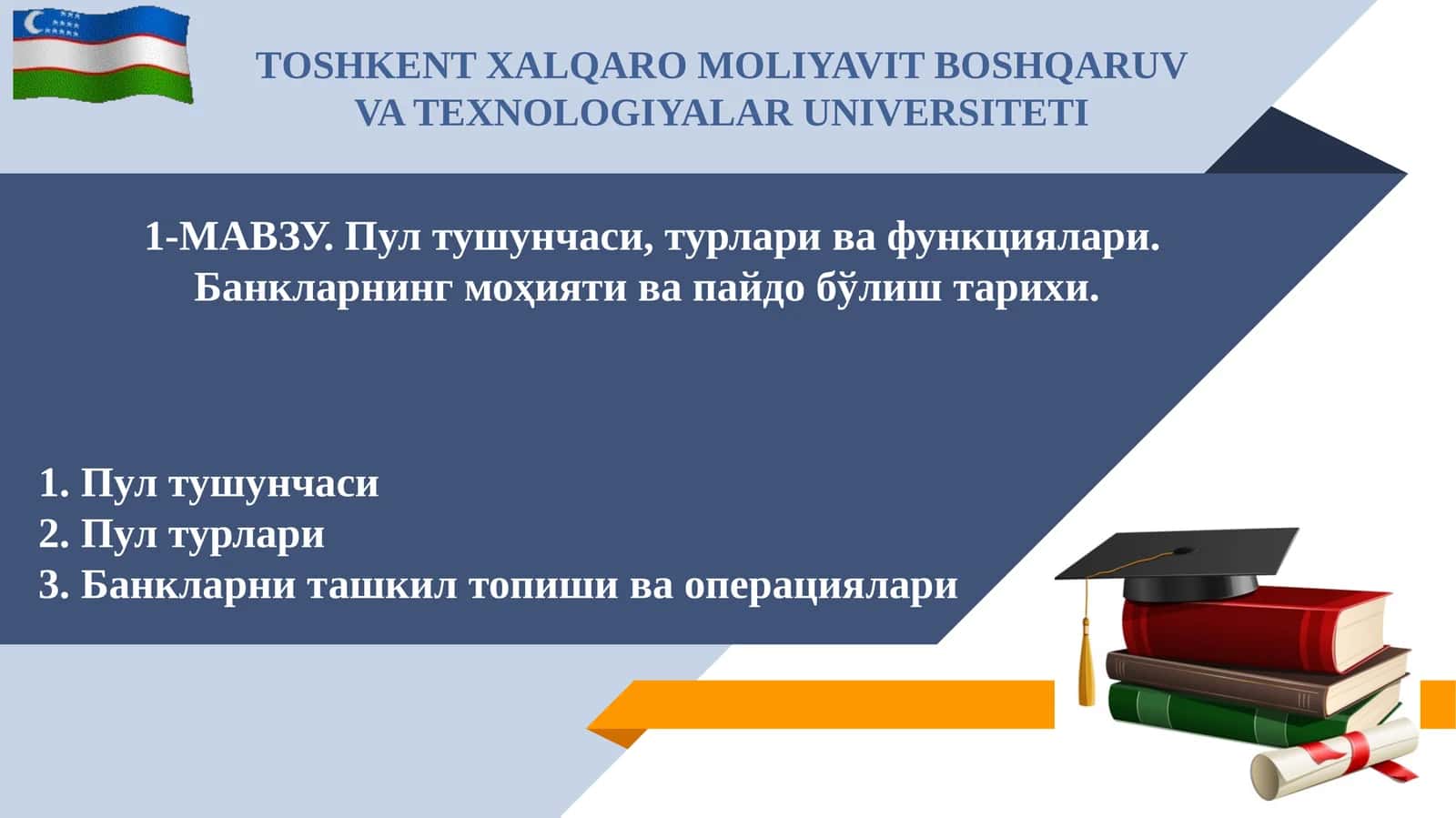 TOSHKENT XALQARO MOLIYAVIT BOSHQARUV VA TEXNOLOGIYALAR UNIVERSITETI

1-МАВЗУ. Пул тушунчаси, турлари ва функциялари. Банкларнинг моҳияти ва пайдо бўлиш тарихи.

1. Пул тушунчаси
2. Пул турлари
3. Банкларни ташкил топиши ва операциялари